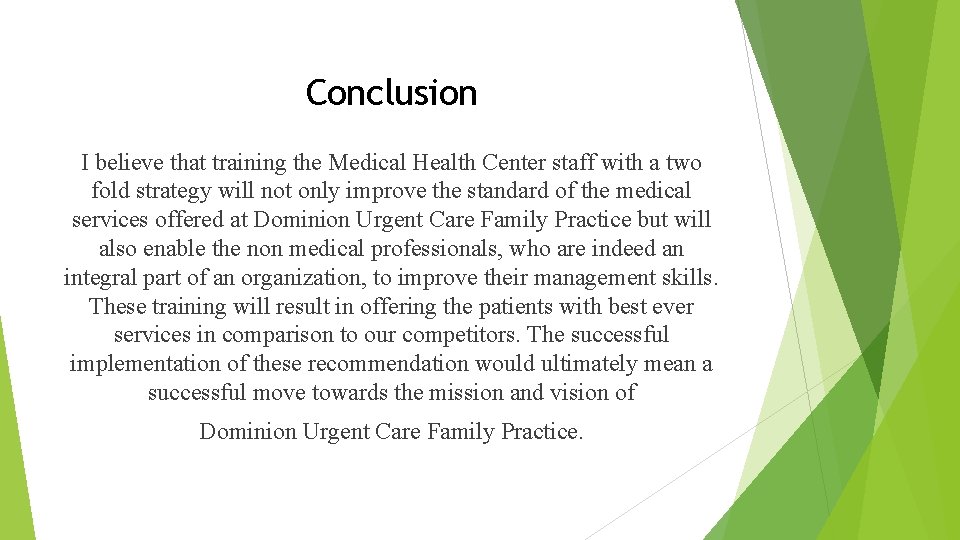 Conclusion

I believe that training the Medical Health Center staff with a two fold strategy will not only improve the standard of the medical services offered at Dominion Urgent Care Family Practice but will also enable the non medical professionals, who are indeed an integral part of an organization, to improve their management skills. These training will result in offering the patients with best ever services in comparison to our competitors. The successful implementation of these recommendation would ultimately mean a successful move towards the mission and vision of

Dominion Urgent Care Family Practice.